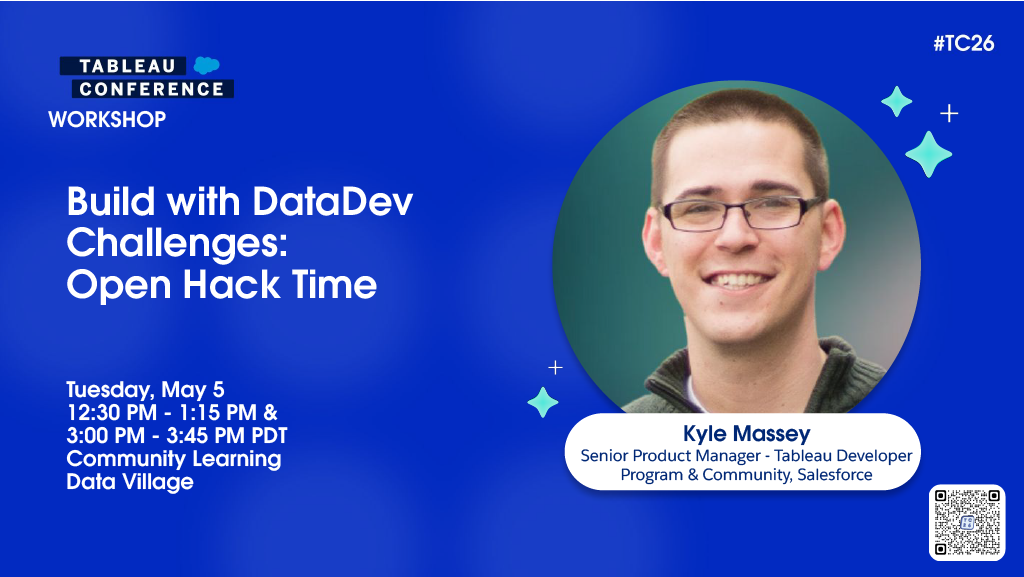 TABLEAU
CONFERENCE
WORKSHOP

#TC26

Build with DataDev Challenges: Open Hack Time

Tuesday, May 5
12:30 PM - 1:15 PM &
3:00 PM - 3:45 PM PDT
Community Learning
Data Village

Kyle Massey
Senior Product Manager - Tableau Developer Program & Community, Salesforce